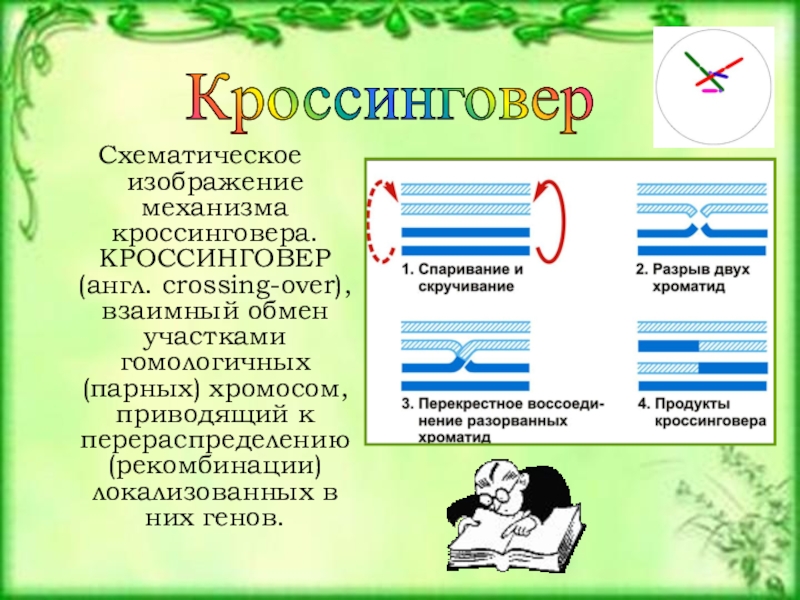 Кроссинговер

Схематическое изображение механизма кроссинговера. КРОССИНГОВЕР (англ. crossing-over), взаимный обмен участками гомологичных (парных) хромосом, приводящий к перераспределению (рекомбинации) локализованных в них генов.

1. Спаривание и скручивание

2. Разрыв двух хроматид

3. Перекрестное воссоединение разорванных хроматид

4. Продукты кроссинговера